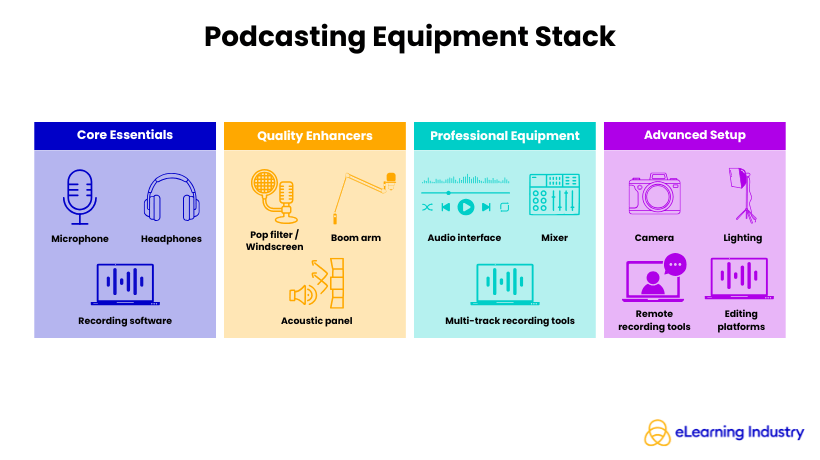 Podcasting Equipment Stack

Core Essentials

Microphone

Headphones

Recording software

Quality Enhancers

Pop filter / Windscreen

Boom arm

Acoustic panel

Professional Equipment

Audio interface

Mixer

Multi-track recording tools

Advanced Setup

Camera

Lighting

Remote recording tools

Editing platforms

eLearning Industry